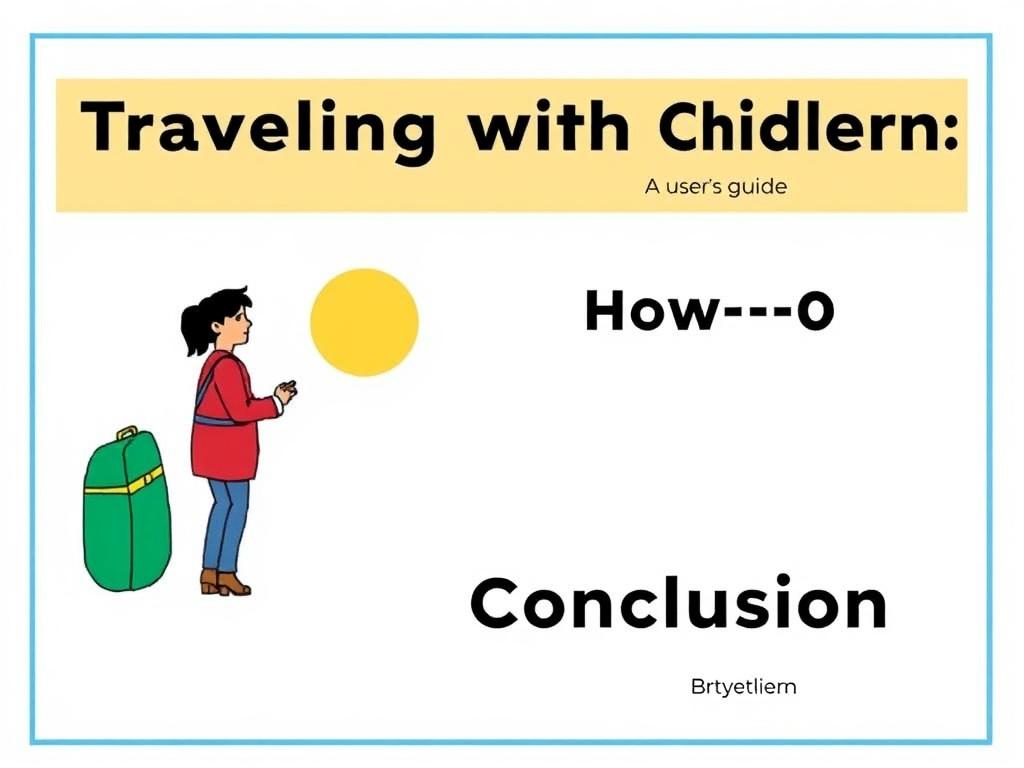 Traveling with Chidlern:

A user's guide

How---0

Conclusion

Brtyetliem